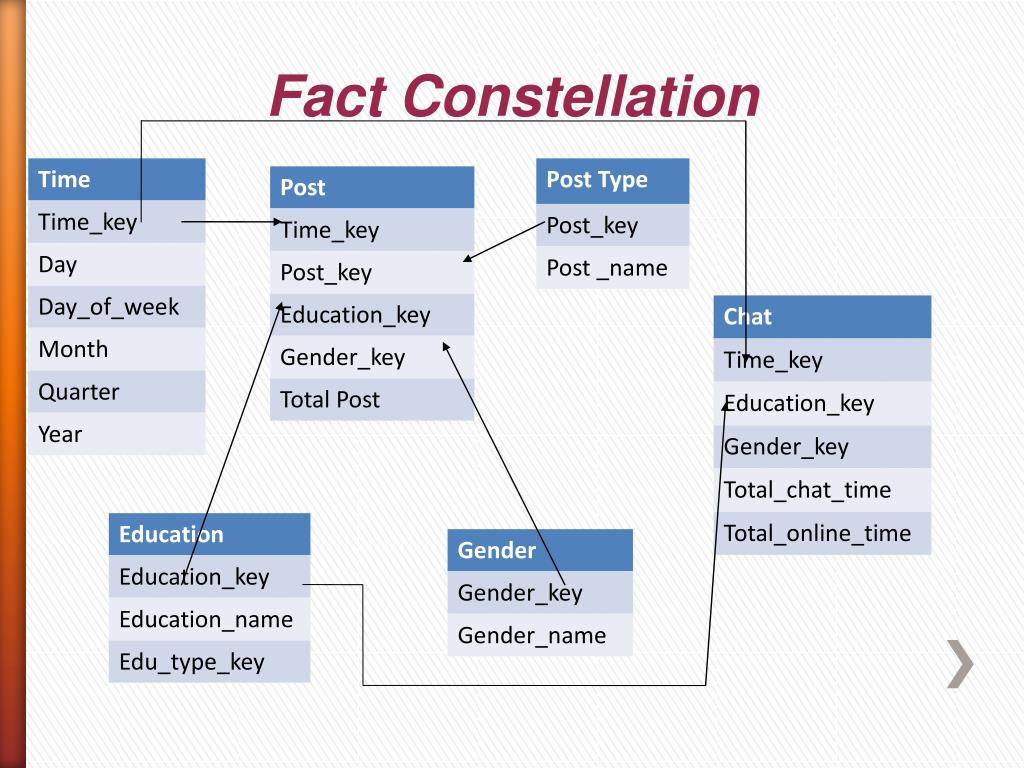 Fact Constellation

| Time |
|---|
| Time_key |
| Day |
| Day_of_week |
| Month |
| Quarter |
| Year |

| Post |
|---|
| Time_key |
| Post_key |
| Education_key |
| Gender_key |
| Total Post |

| Post Type |
|---|
| Post_key |
| Post _name |

| Chat |
|---|
| Time_key |
| Education_key |
| Gender_key |
| Total_chat_time |
| Total_online_time |

| Education |
|---|
| Education_key |
| Education_name |
| Edu_type_key |

| Gender |
|---|
| Gender_key |
| Gender_name |